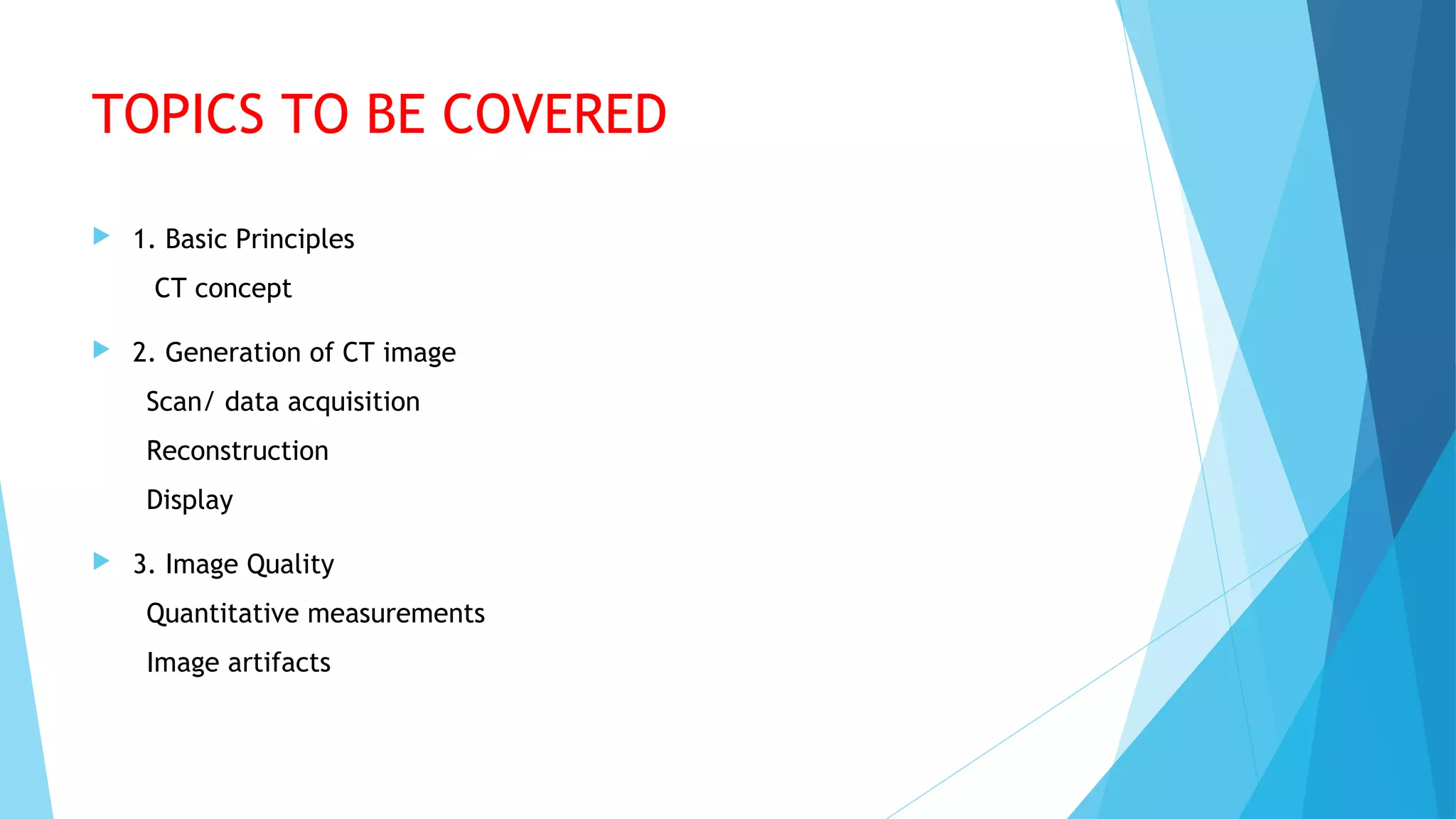 TOPICS TO BE COVERED

1. Basic Principles

CT concept

2. Generation of CT image

Scan/ data acquisition

Reconstruction

Display

3. Image Quality

Quantitative measurements

Image artifacts